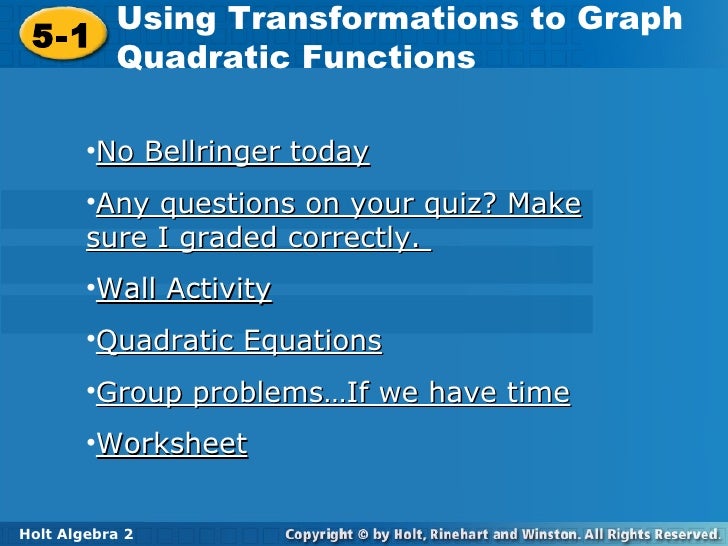 5-1 Using Transformations to Graph Quadratic Functions

•No Bellringer today

•Any questions on your quiz? Make sure I graded correctly.

•Wall Activity

•Quadratic Equations

•Group problems…If we have time

•Worksheet

Holt Algebra 2

Copyright © by Holt, Rinehart and Winston. All Rights Reserved.